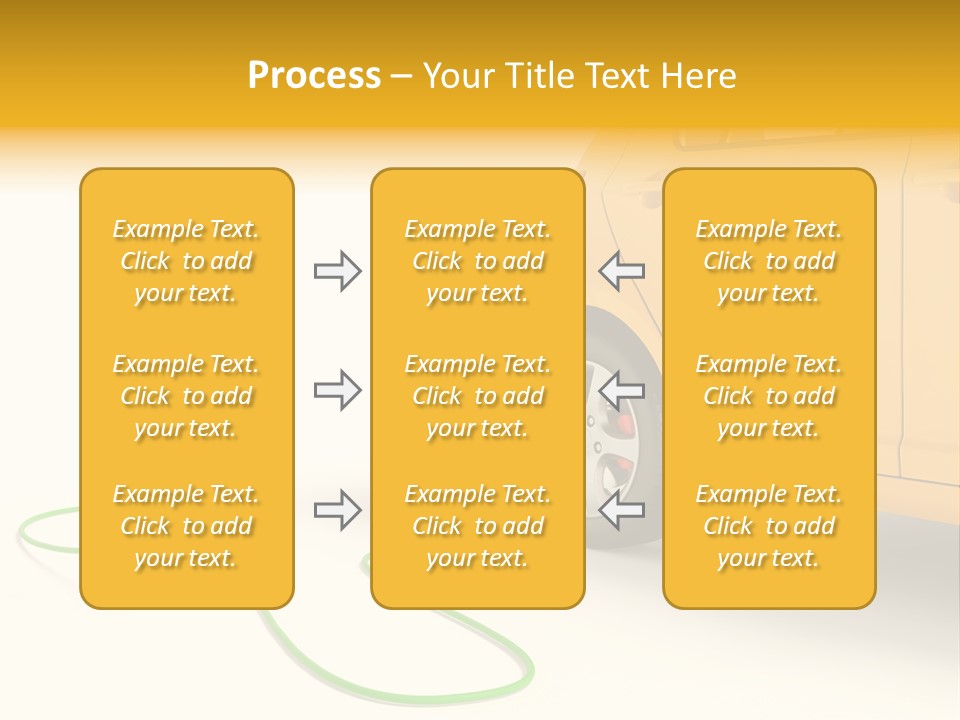 Process – Your Title Text Here

Example Text. Click to add your text.

Example Text. Click to add your text.

Example Text. Click to add your text.

Example Text. Click to add your text.

Example Text. Click to add your text.

Example Text. Click to add your text.

Example Text. Click to add your text.

Example Text. Click to add your text.

Example Text. Click to add your text.